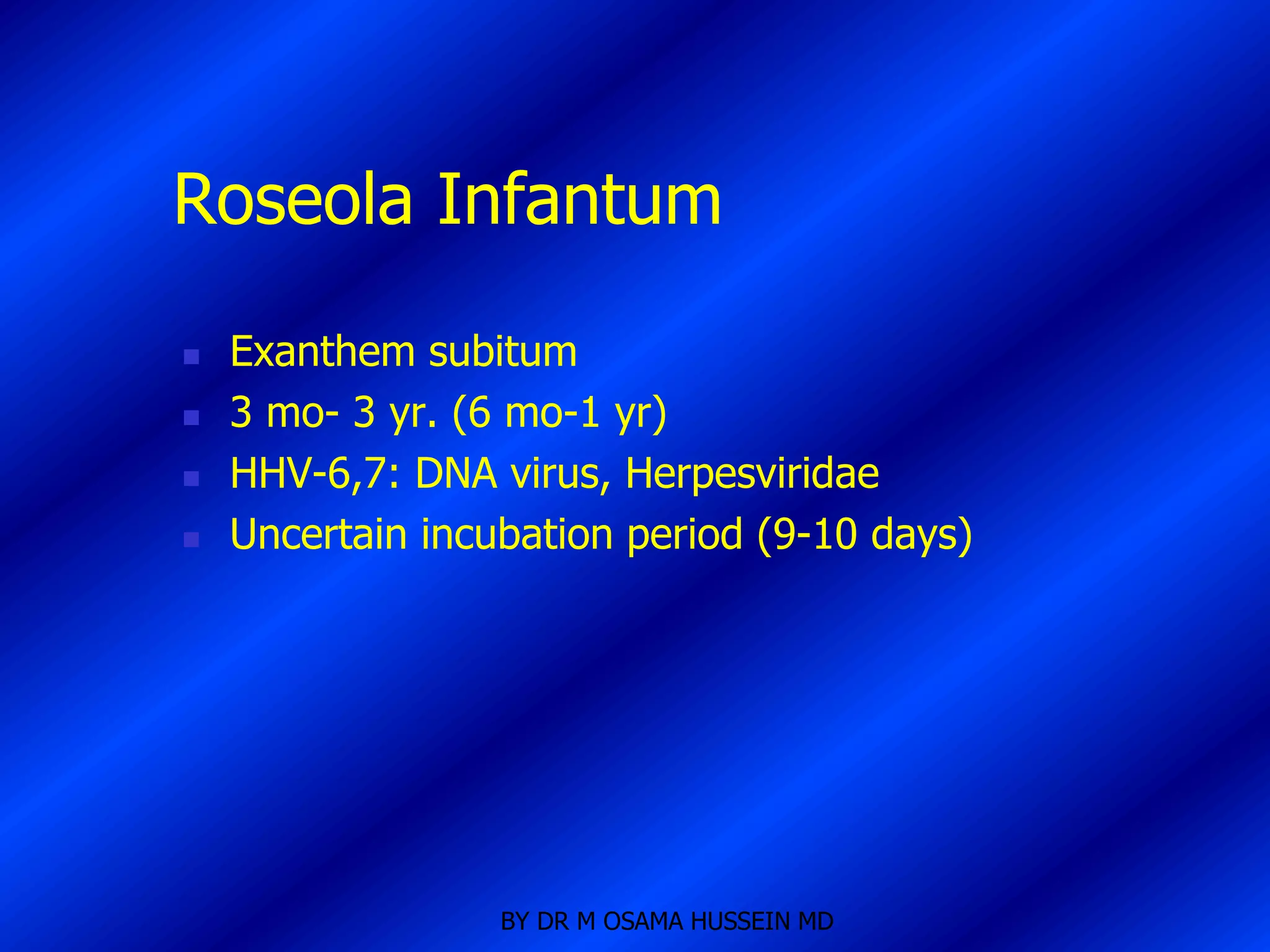 Roseola Infantum

- Exanthem subitum
- 3 mo- 3 yr. (6 mo-1 yr)
- HHV-6,7: DNA virus, Herpesviridae
- Uncertain incubation period (9-10 days)

BY DR M OSAMA HUSSEIN MD